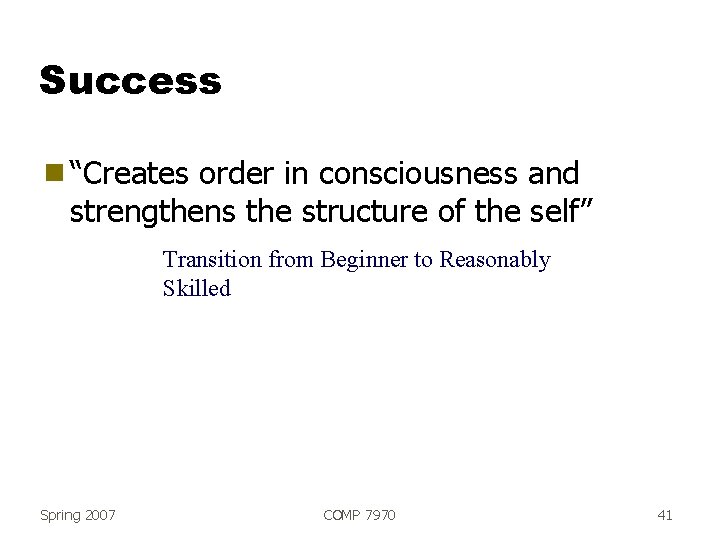 Success

“Creates order in consciousness and strengthens the structure of the self”

Transition from Beginner to Reasonably Skilled

Spring 2007

COMP 7970

41